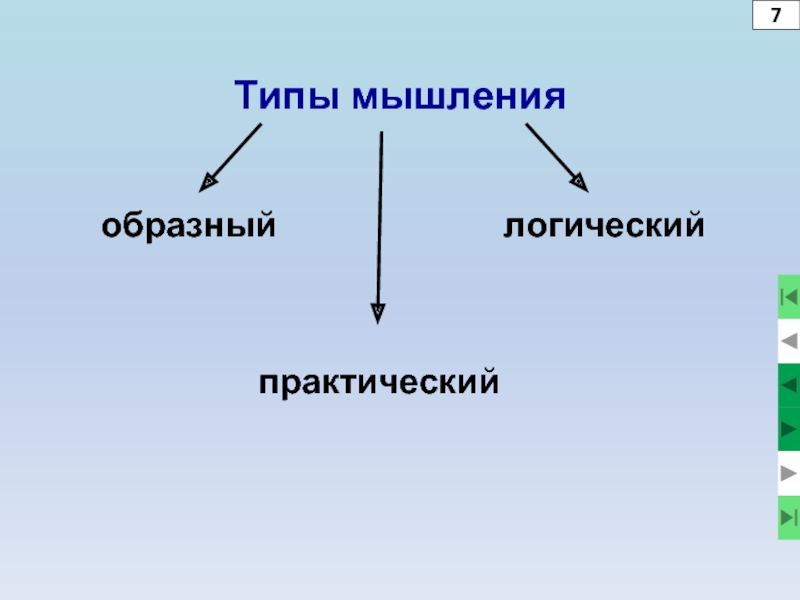 7

Типы мышления

образный

логический

практический